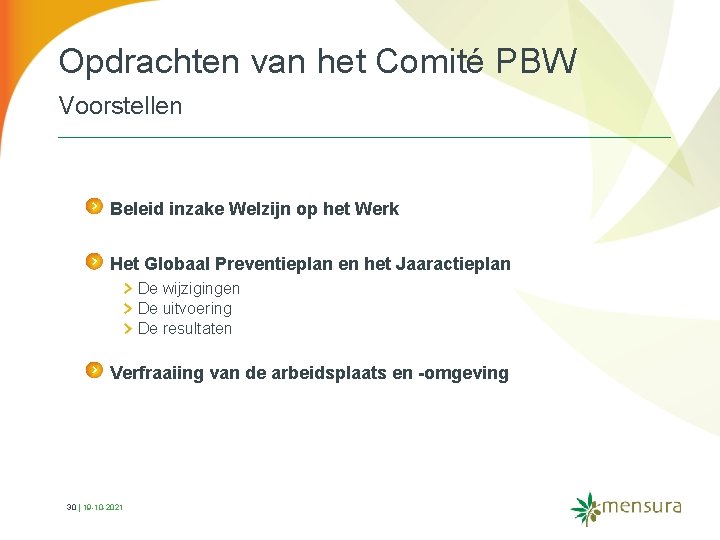 Opdrachten van het Comité PBW

Voorstellen

Beleid inzake Welzijn op het Werk

Het Globaal Preventieplan en het Jaaractieplan

De wijzigingen
De uitvoering
De resultaten

Verfraaiing van de arbeidsplaats en -omgeving

30 | 19-10-2021

mensura